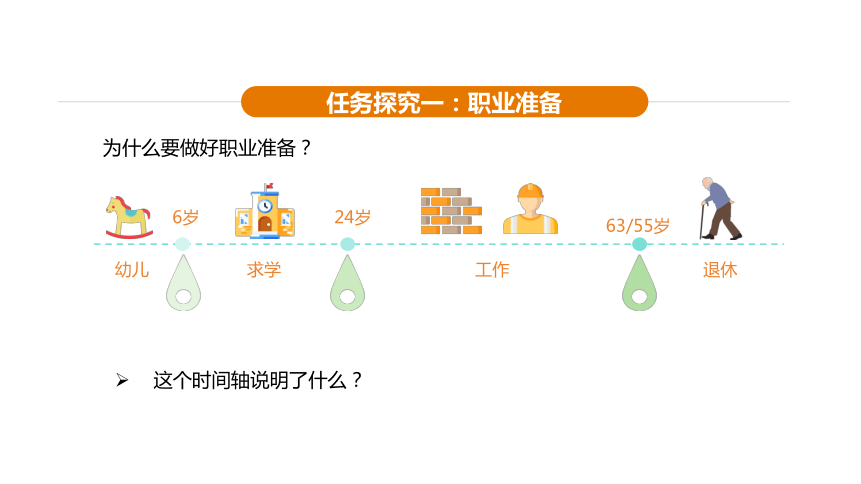 任务探究一：职业准备

为什么要做好职业准备？

6岁

24岁

63/55岁

幼儿

求学

工作

退休

➢ 这个时间轴说明了什么？